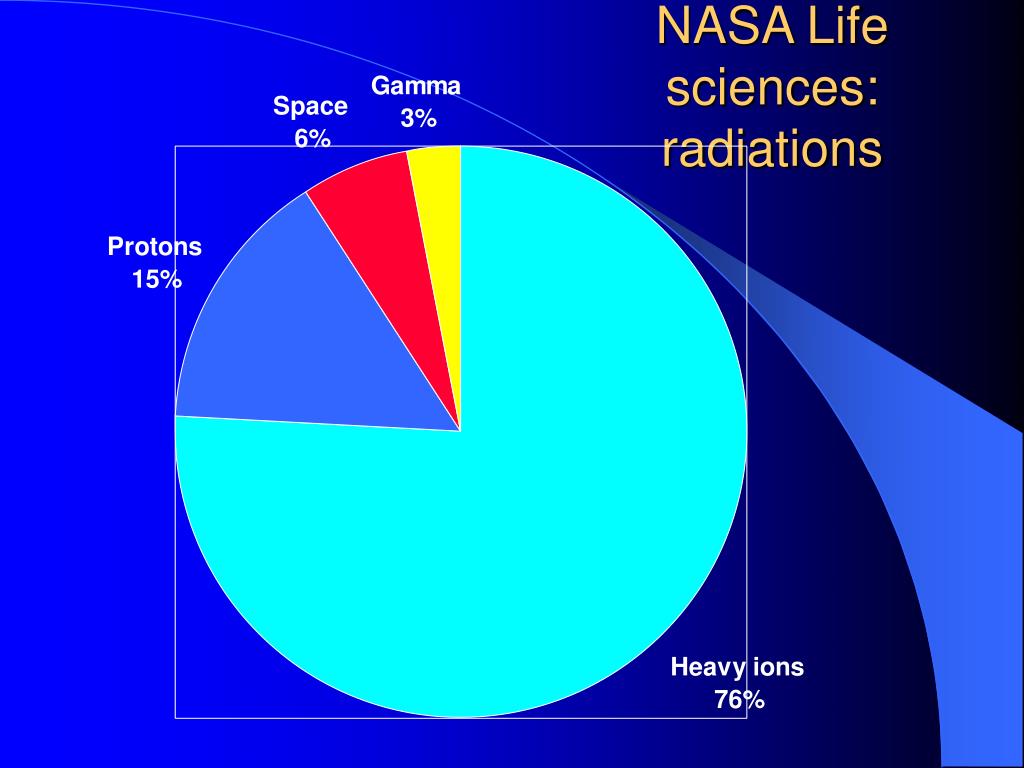 NASA Life sciences: radiations

Gamma
3%

Space
6%

Protons
15%

Heavy ions
76%